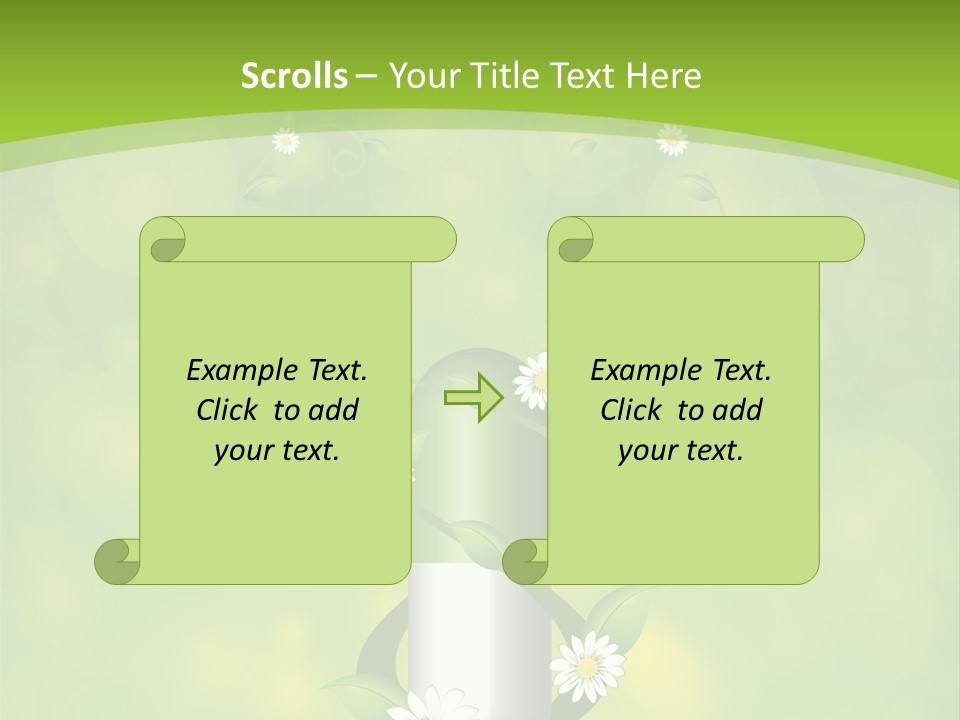 Scrolls – Your Title Text Here

Example Text. Click to add your text.

Example Text. Click to add your text.